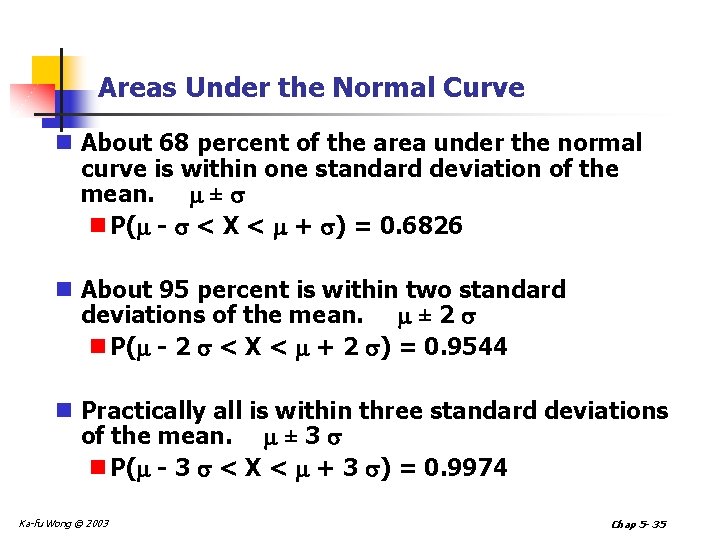 Areas Under the Normal Curve

About 68 percent of the area under the normal curve is within one standard deviation of the mean. $\mu \pm \sigma$

$P(\mu - \sigma < X < \mu + \sigma) = 0.6826$

About 95 percent is within two standard deviations of the mean. $\mu \pm 2\sigma$

$P(\mu - 2\sigma < X < \mu + 2\sigma) = 0.9544$

Practically all is within three standard deviations of the mean. $\mu \pm 3\sigma$

$P(\mu - 3\sigma < X < \mu + 3\sigma) = 0.9974$

Ka-fu Wong © 2003

Chap 5- 35